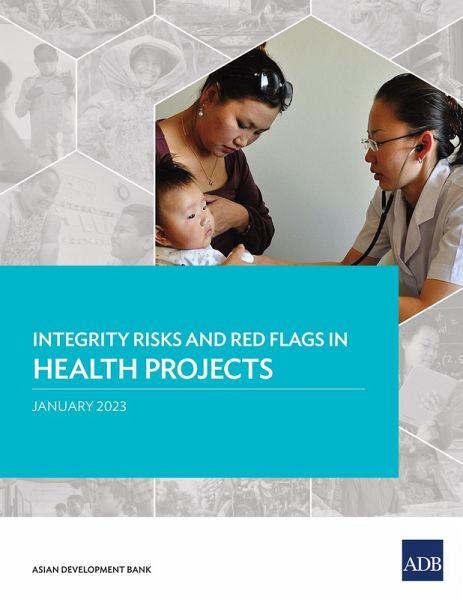 INTEGRITY RISKS AND RED FLAGS IN
HEALTH PROJECTS

JANUARY 2023

ASIAN DEVELOPMENT BANK

ADB